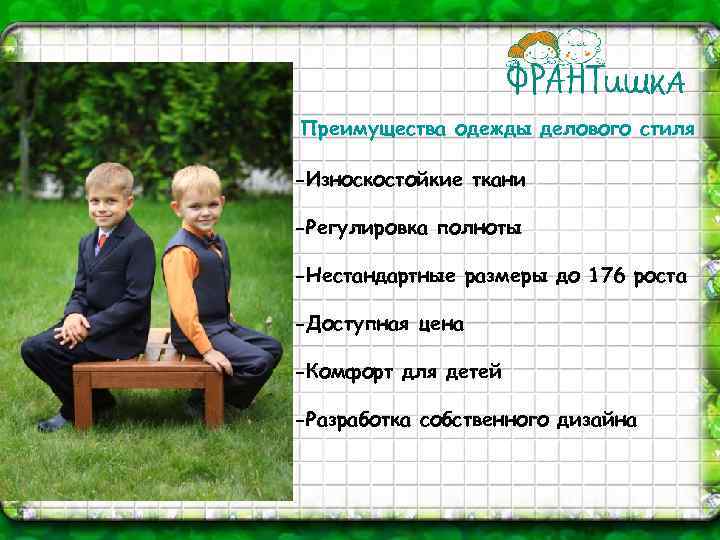 ФРАНТишка

Преимущества одежды делового стиля

-Износкостойкие ткани

-Регулировка полноты

-Нестандартные размеры до 176 роста

-Доступная цена

-Комфорт для детей

-Разработка собственного дизайна